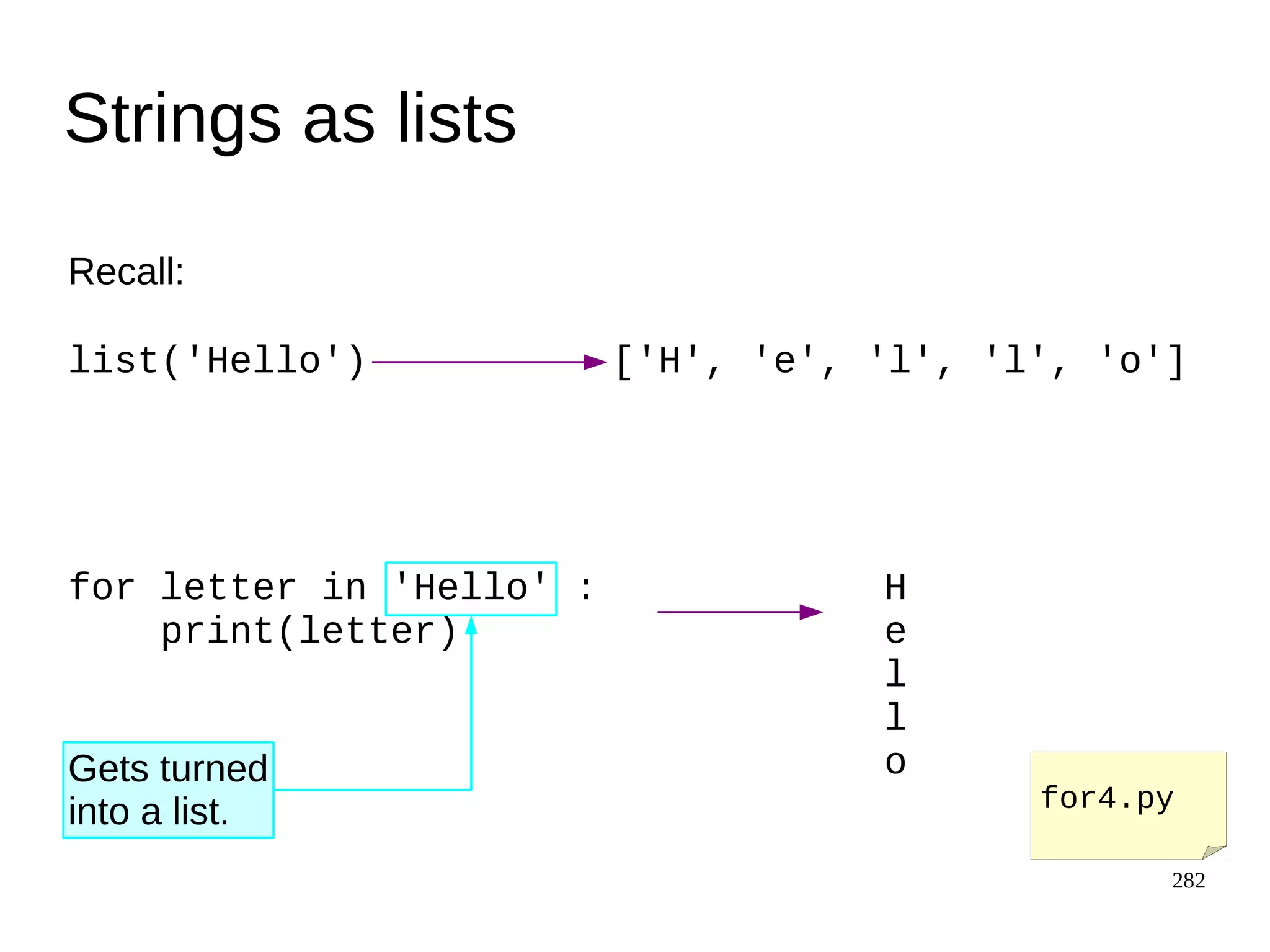 Strings as lists

Recall:

list('Hello')

['H', 'e', 'l', 'l', 'o']

for letter in 'Hello' :
    print(letter)

H
e
l
l
o

Gets turned into a list.

for4.py

282